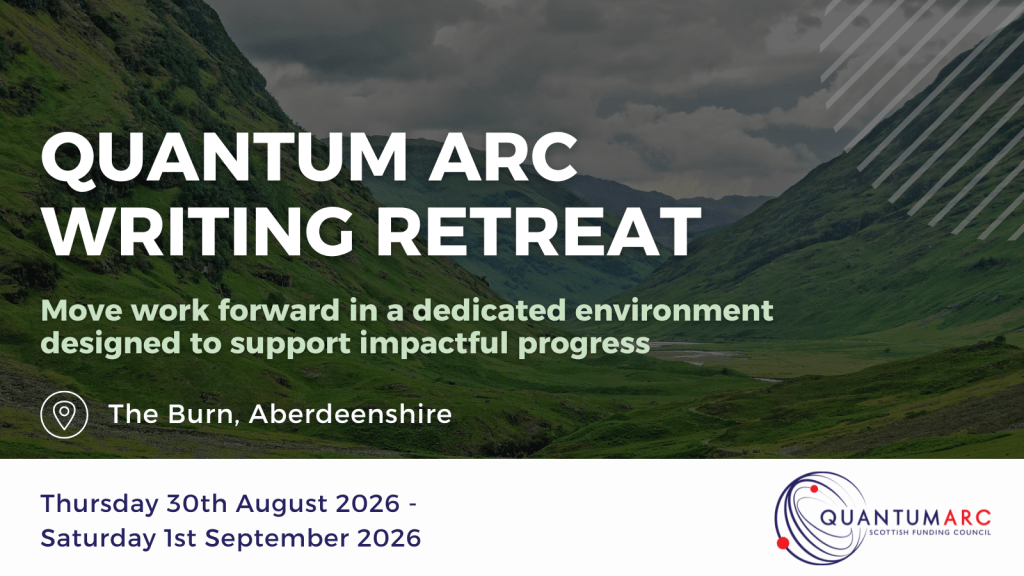 QUANTUM ARC WRITING RETREAT

Move work forward in a dedicated environment designed to support impactful progress

The Burn, Aberdeenshire

Thursday 30th August 2026 - Saturday 1st September 2026

QUANTUMARC
SCOTTISH FUNDING COUNCIL